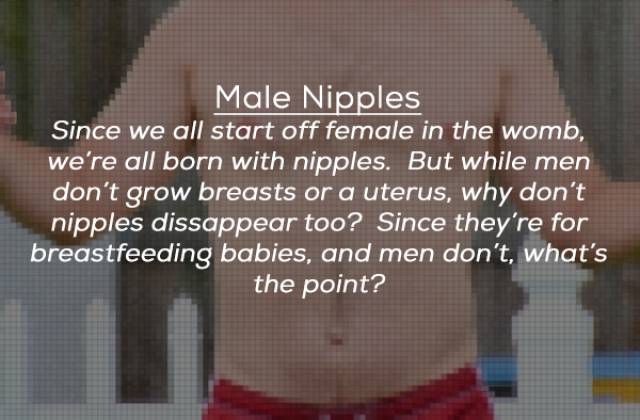 Male Nipples

Since we all start off female in the womb, we're all born with nipples. But while men don't grow breasts or a uterus, why don't nipples dissappear too? Since they're for breastfeeding babies, and men don't, what's the point?